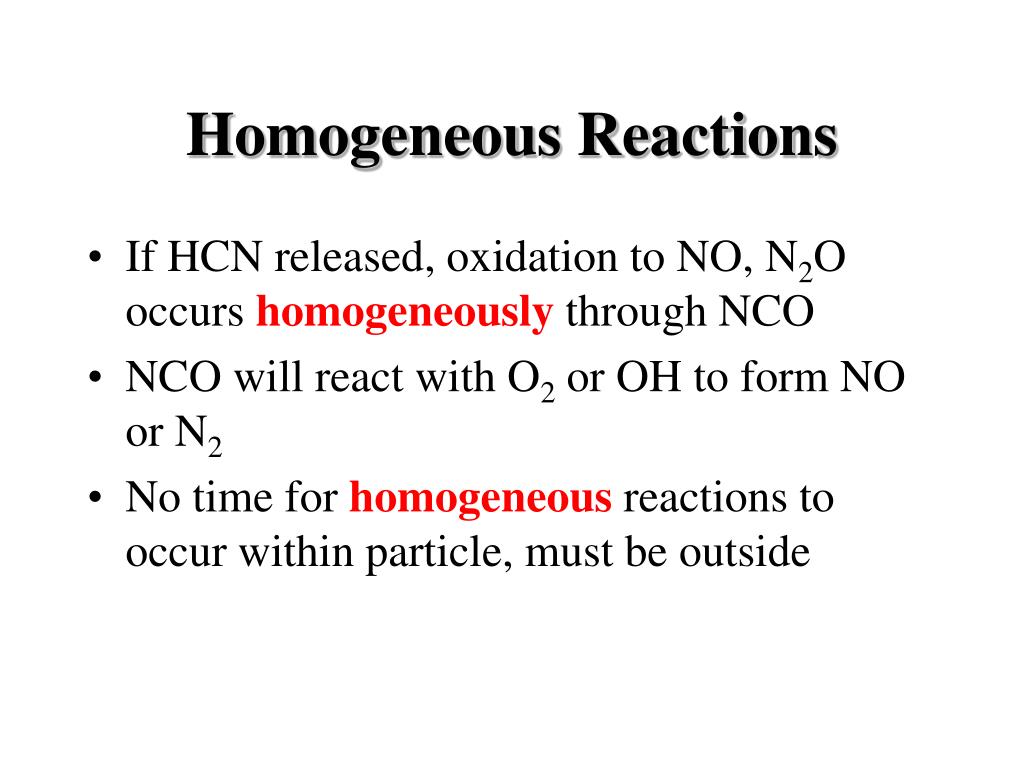 Homogeneous Reactions

• If HCN released, oxidation to NO, $N_2O$ occurs homogeneously through NCO

• NCO will react with $O_2$ or OH to form NO or $N_2$

• No time for homogeneous reactions to occur within particle, must be outside